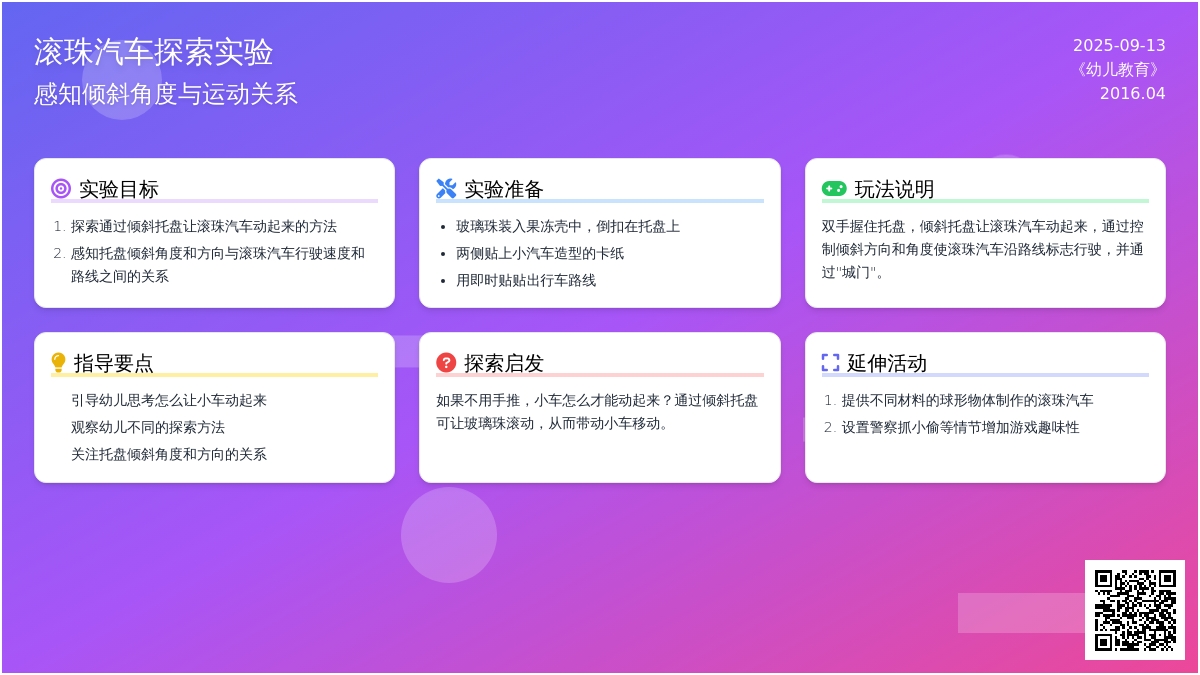 滚珠汽车探索实验
感知倾斜角度与运动关系

2025-09-13
《幼儿教育》
2016.04

实验目标
1. 探索通过倾斜托盘让滚珠汽车动起来的方法
2. 感知托盘倾斜角度和方向与滚珠汽车行驶速度和路线之间的关系

实验准备
• 玻璃珠装入果冻壳中，倒扣在托盘上
• 两侧贴上小汽车造型的卡纸
• 用即时贴贴出行车路线

玩法说明
双手握住托盘，倾斜托盘让滚珠汽车动起来，通过控制倾斜方向和角度使滚珠汽车沿路线标志行驶，并通过"城门"。

指导要点
引导幼儿思考怎么让小车动起来
观察幼儿不同的探索方法
关注托盘倾斜角度和方向的关系

探索启发
如果不用手推，小车怎么才能动起来？通过倾斜托盘可让玻璃珠滚动，从而带动小车移动。

延伸活动
1. 提供不同材料的球形物体制作的滚珠汽车
2. 设置警察抓小偷等情节增加游戏趣味性